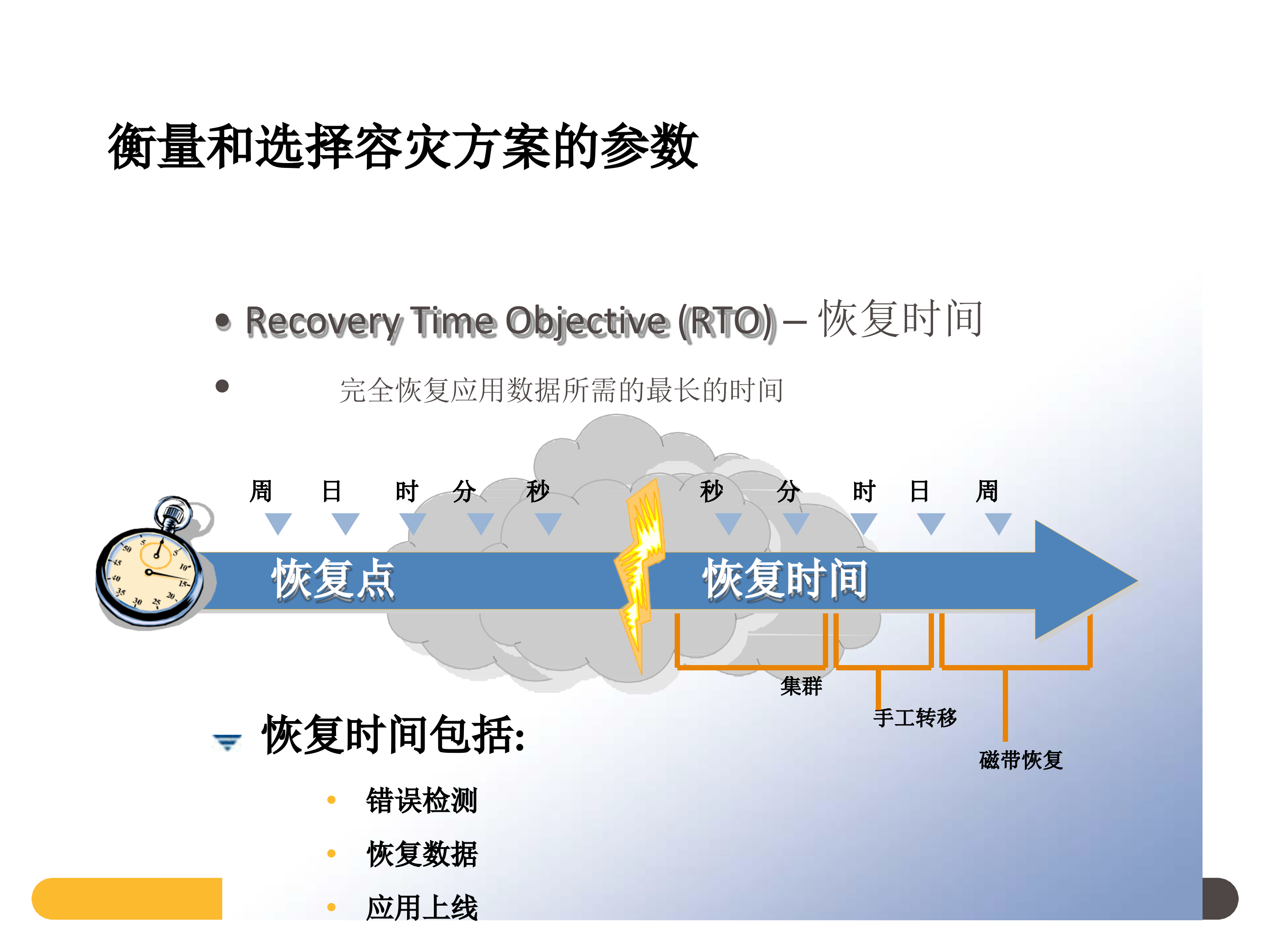 衡量和选择容灾方案的参数

• Recovery Time Objective (RTO) – 恢复时间

• 完全恢复应用数据所需的最长的时间

周 日 时 分 秒 秒 分 时 日 周

恢复点

恢复时间

集群

手工转移

磁带恢复

恢复时间包括:

• 错误检测

• 恢复数据

• 应用上线